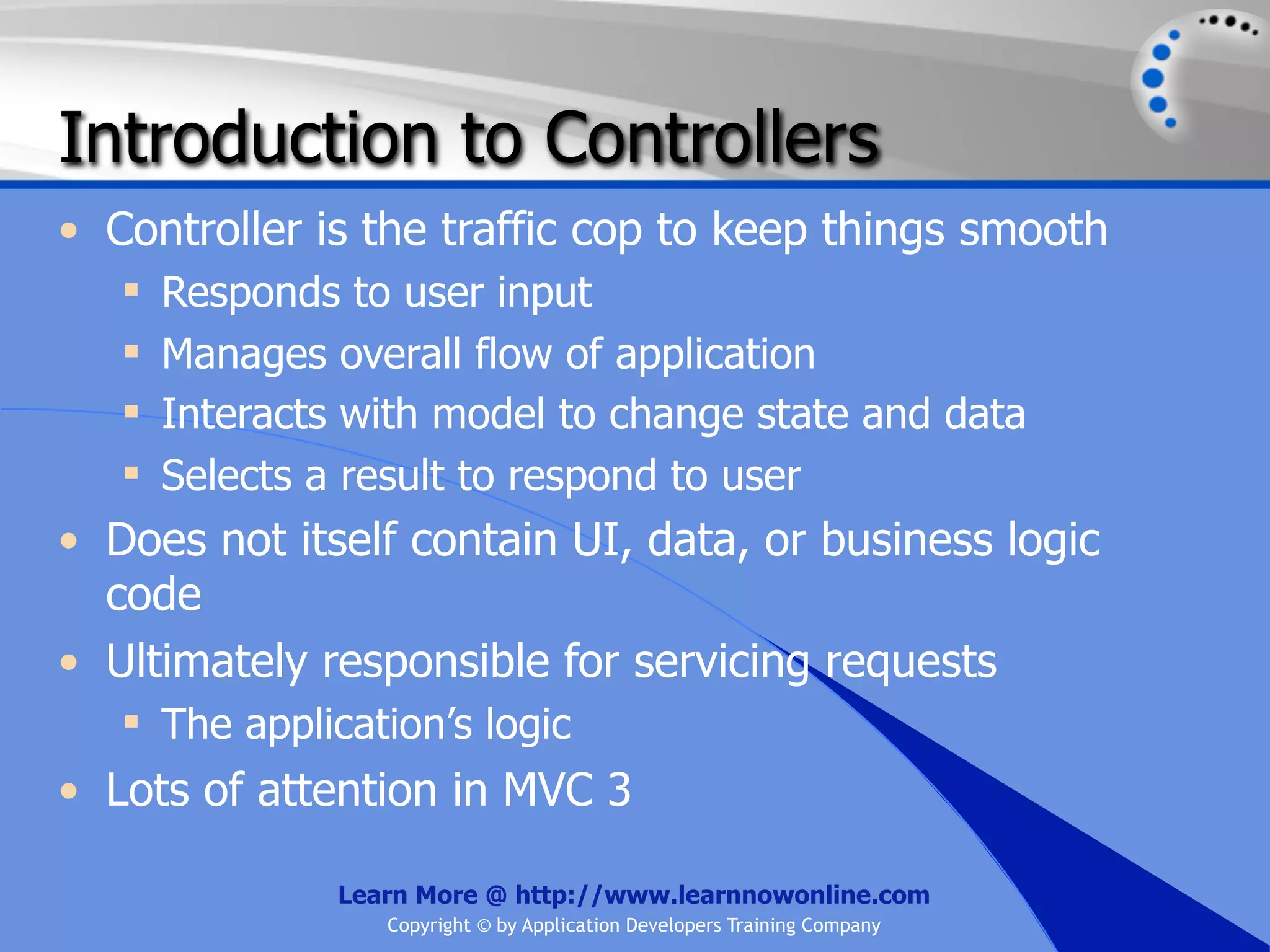 Introduction to Controllers

• Controller is the traffic cop to keep things smooth
  ▪ Responds to user input
  ▪ Manages overall flow of application
  ▪ Interacts with model to change state and data
  ▪ Selects a result to respond to user
• Does not itself contain UI, data, or business logic code
• Ultimately responsible for servicing requests
  ▪ The application's logic
• Lots of attention in MVC 3

Learn More @ http://www.learnnowonline.com
Copyright © by Application Developers Training Company